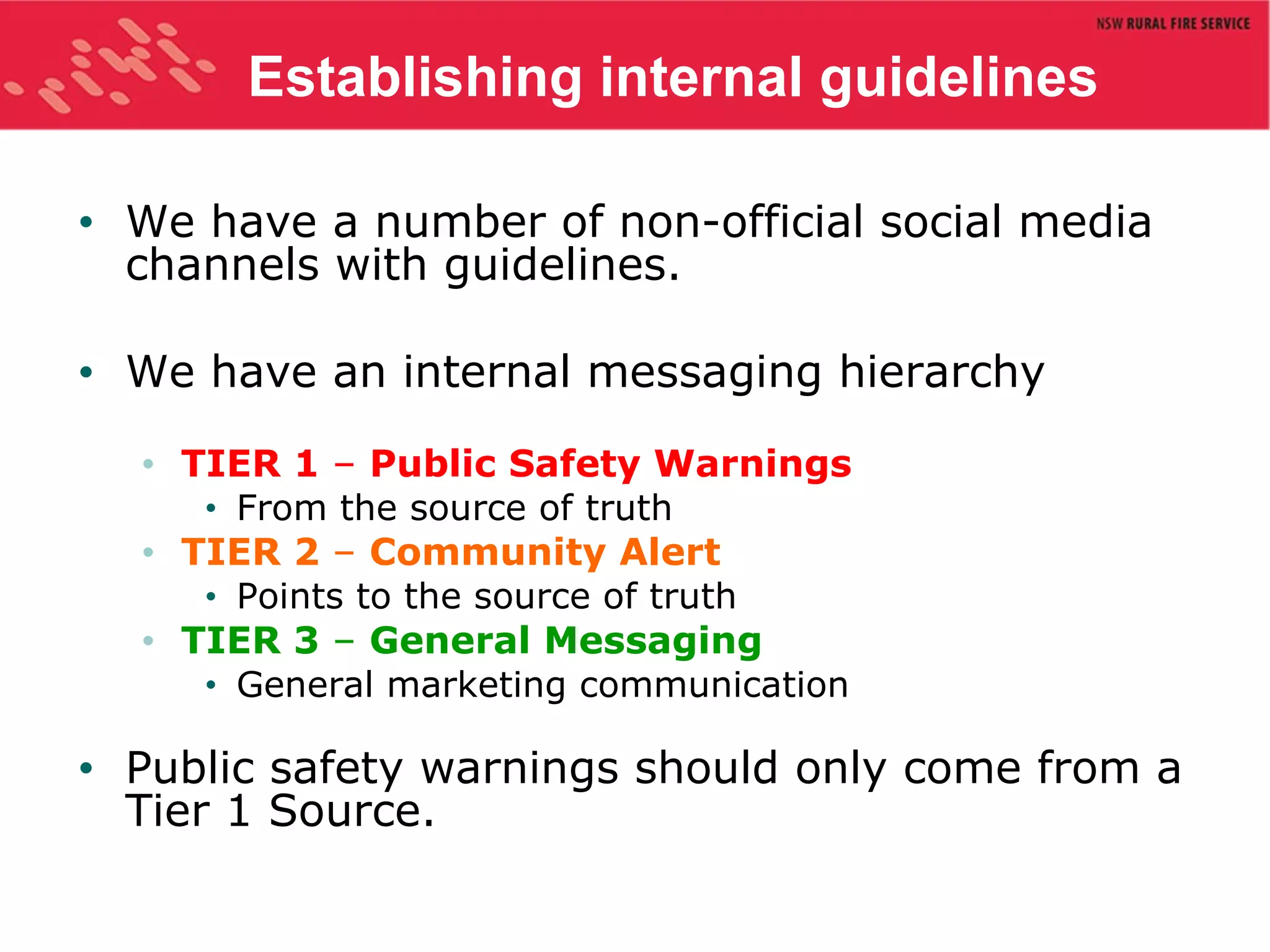 NSW RURAL FIRE SERVICE

Establishing internal guidelines

• We have a number of non-official social media channels with guidelines.

• We have an internal messaging hierarchy

• TIER 1 – Public Safety Warnings
  • From the source of truth
• TIER 2 – Community Alert
  • Points to the source of truth
• TIER 3 – General Messaging
  • General marketing communication

• Public safety warnings should only come from a Tier 1 Source.